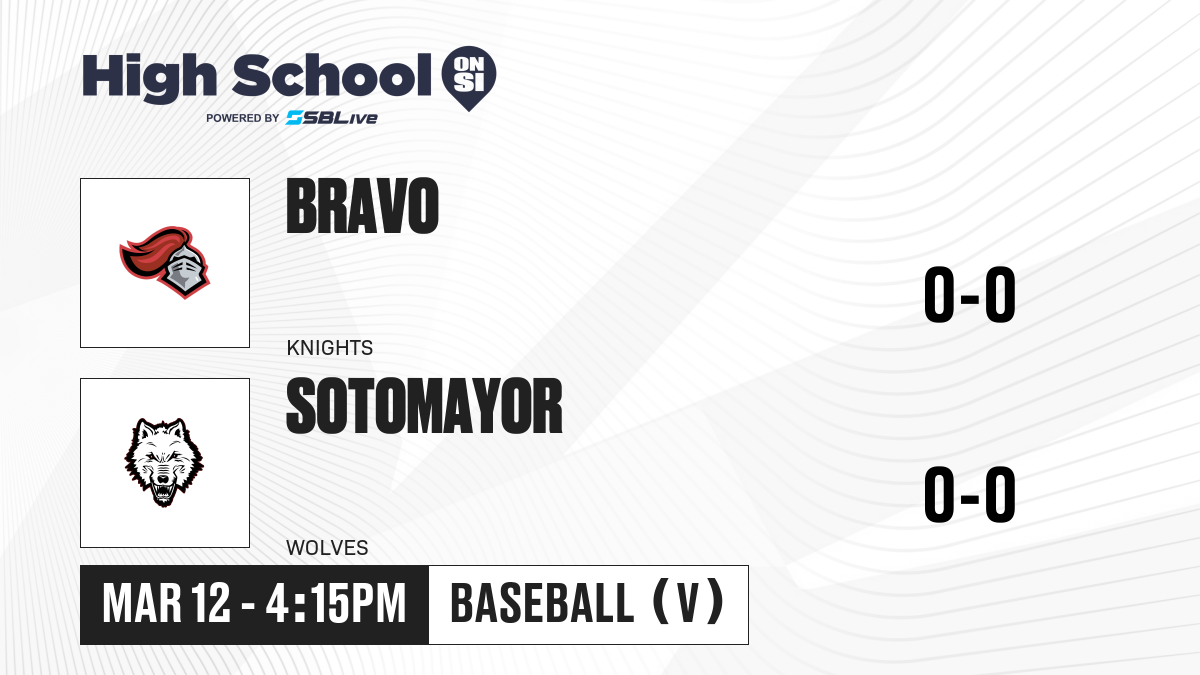 High School ON SI
POWERED BY SBLive

BRAVO
KNIGHTS
0-0

SOTOMAYOR
WOLVES
0-0

MAR 12 - 4:15PM
BASEBALL (V)